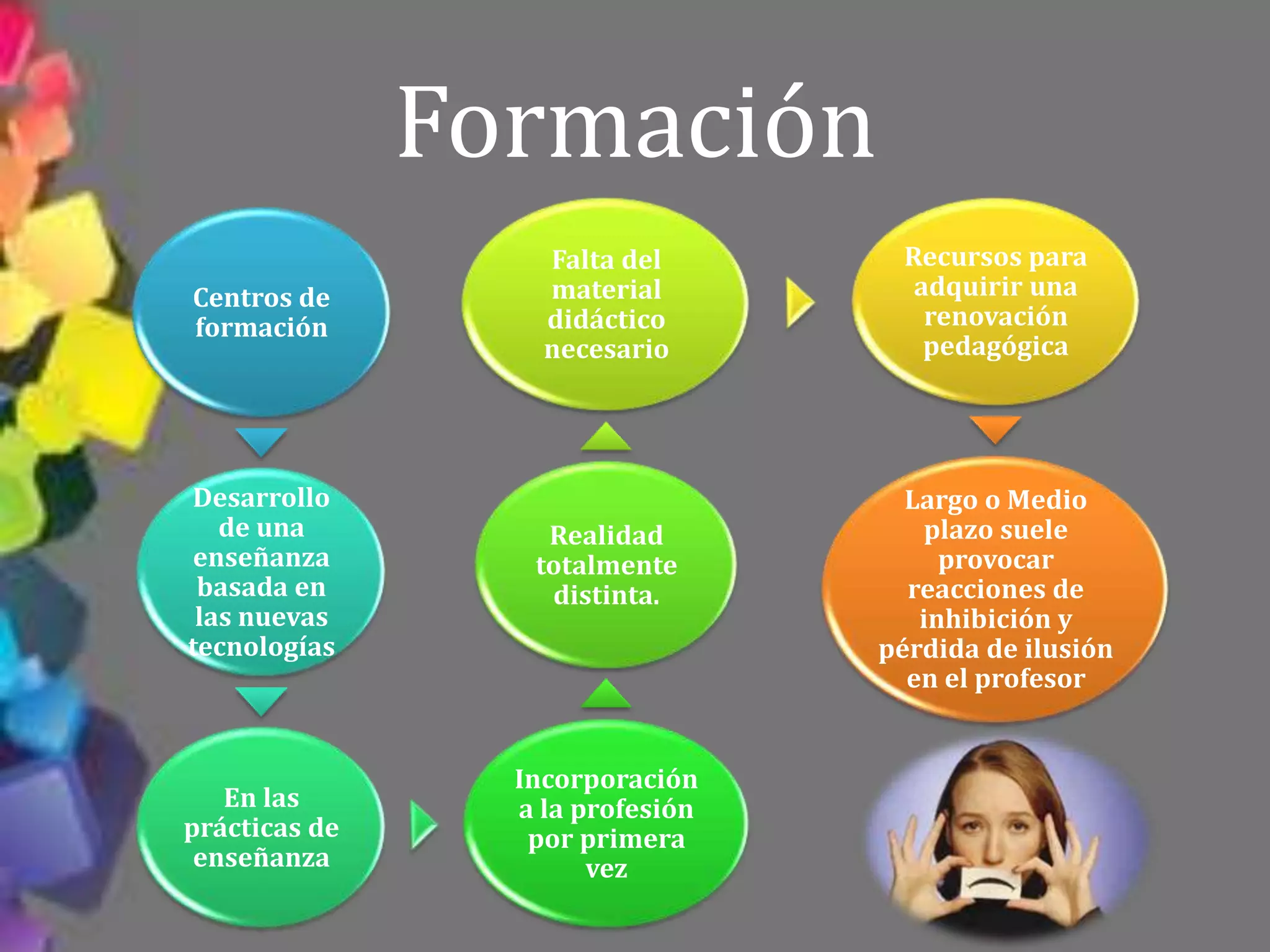 Formación

Centros de formación

Desarrollo de una enseñanza basada en las nuevas tecnologías

En las prácticas de enseñanza

Incorporación a la profesión por primera vez

Realidad totalmente distinta.

Falta del material didáctico necesario

Recursos para adquirir una renovación pedagógica

Largo o Medio plazo suele provocar reacciones de inhibición y pérdida de ilusión en el profesor